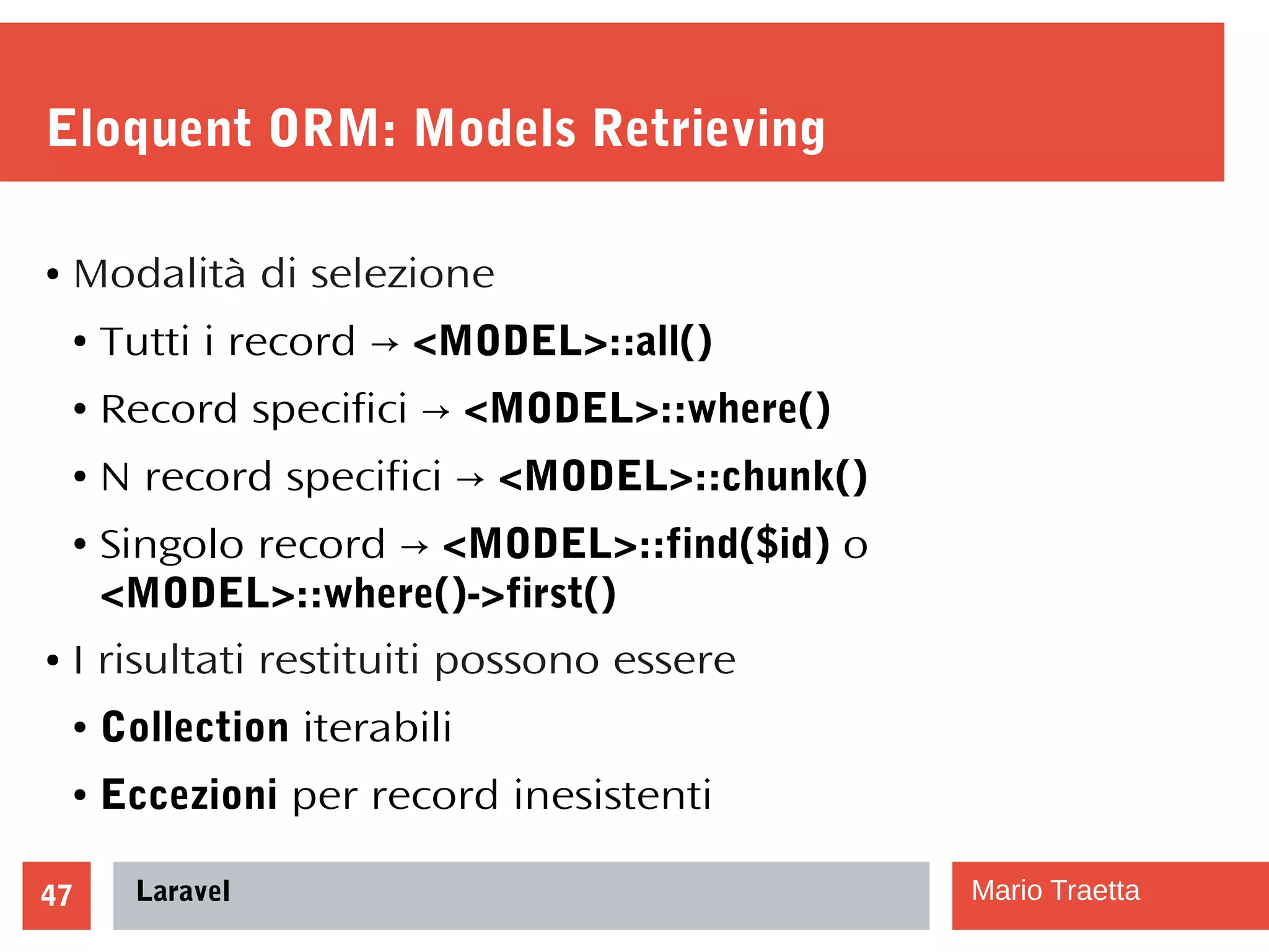 Eloquent ORM: Models Retrieving

• Modalità di selezione
  • Tutti i record → <MODEL>::all()
  • Record specifici → <MODEL>::where()
  • N record specifici → <MODEL>::chunk()
  • Singolo record → <MODEL>::find($id) o <MODEL>::where()->first()
• I risultati restituiti possono essere
  • Collection iterabili
  • Eccezioni per record inesistenti

47 Laravel Mario Traetta